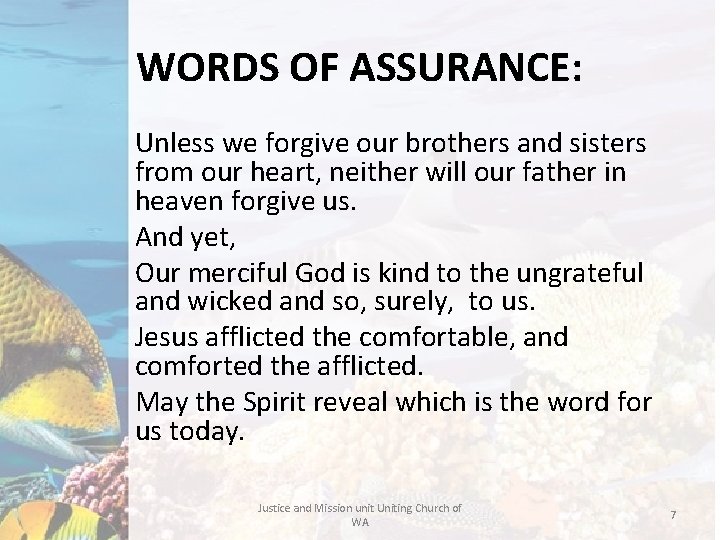 WORDS OF ASSURANCE:

Unless we forgive our brothers and sisters from our heart, neither will our father in heaven forgive us.

And yet,

Our merciful God is kind to the ungrateful and wicked and so, surely, to us.

Jesus afflicted the comfortable, and comforted the afflicted.

May the Spirit reveal which is the word for us today.

Justice and Mission unit Uniting Church of WA

7